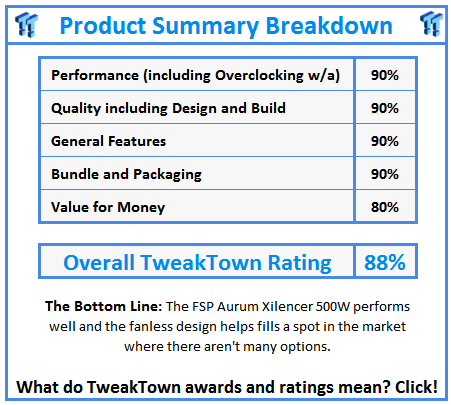 Product Summary Breakdown

| Performance (including Overclocking w/a) | 90% |
|---|---|
| Quality including Design and Build | 90% |
| General Features | 90% |
| Bundle and Packaging | 90% |
| Value for Money | 80% |

| Overall TweakTown Rating | 88% |
|---|---|

The Bottom Line: The FSP Aurum Xilencer 500W performs well and the fanless design helps fills a spot in the market where there aren't many options.

What do TweakTown awards and ratings mean? Click!